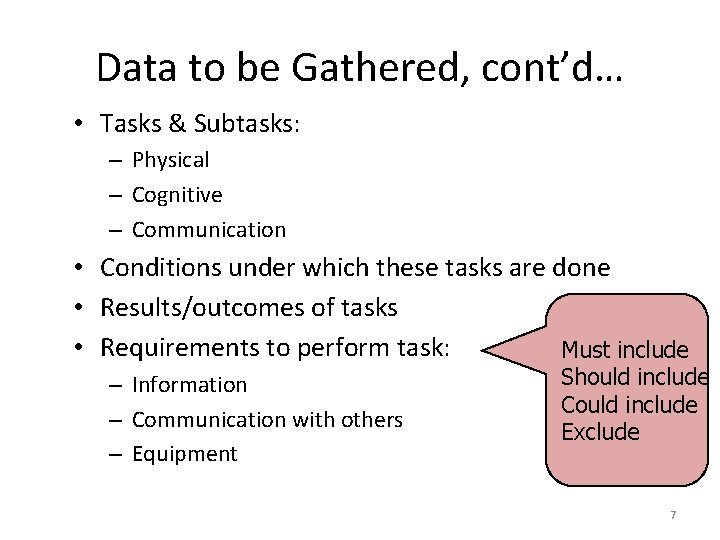 Data to be Gathered, cont'd…

• Tasks & Subtasks:
– Physical
– Cognitive
– Communication
• Conditions under which these tasks are done
• Results/outcomes of tasks
• Requirements to perform task:
– Information
– Communication with others
– Equipment

Must include
Should include
Could include
Exclude

7